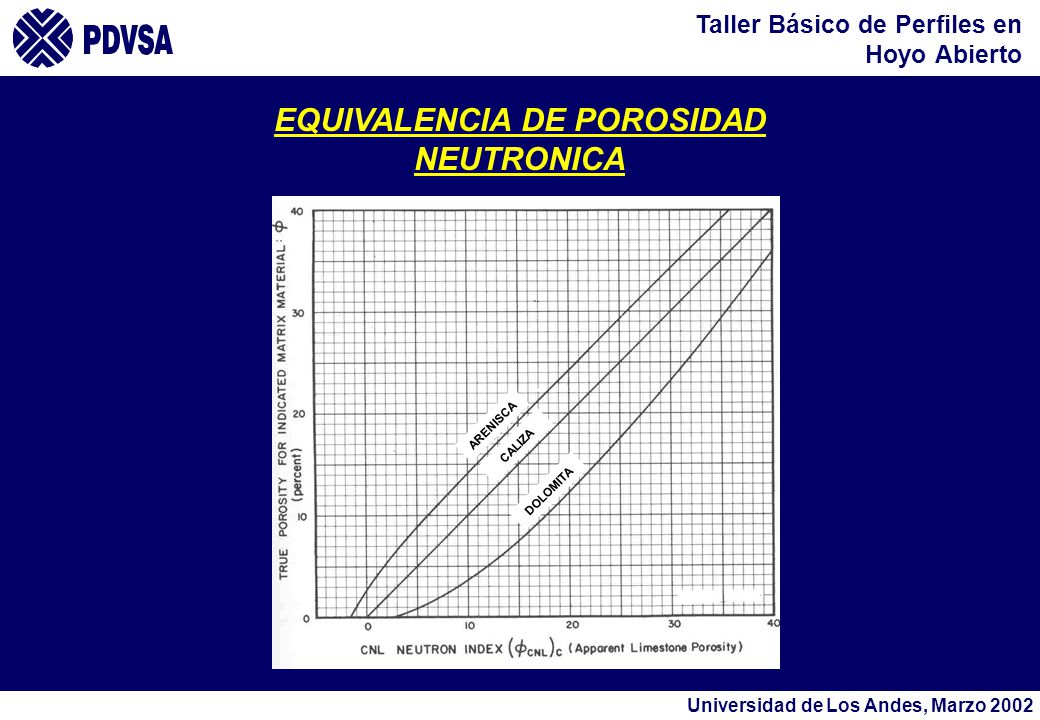 PDVSA

Taller Básico de Perfiles en Hoyo Abierto

EQUIVALENCIA DE POROSIDAD NEUTRONICA

TRUE POROSITY FOR INDICATED MATRIX MATERIAL: $\phi$ (percent)

40
30
20
10
0

ARENISCA
CALIZA
DOLOMITA

0
10
20
30
40

CNL NEUTRON INDEX $(\phi_{CNL})_c$ (Apparent Limestone Porosity)

Universidad de Los Andes, Marzo 2002